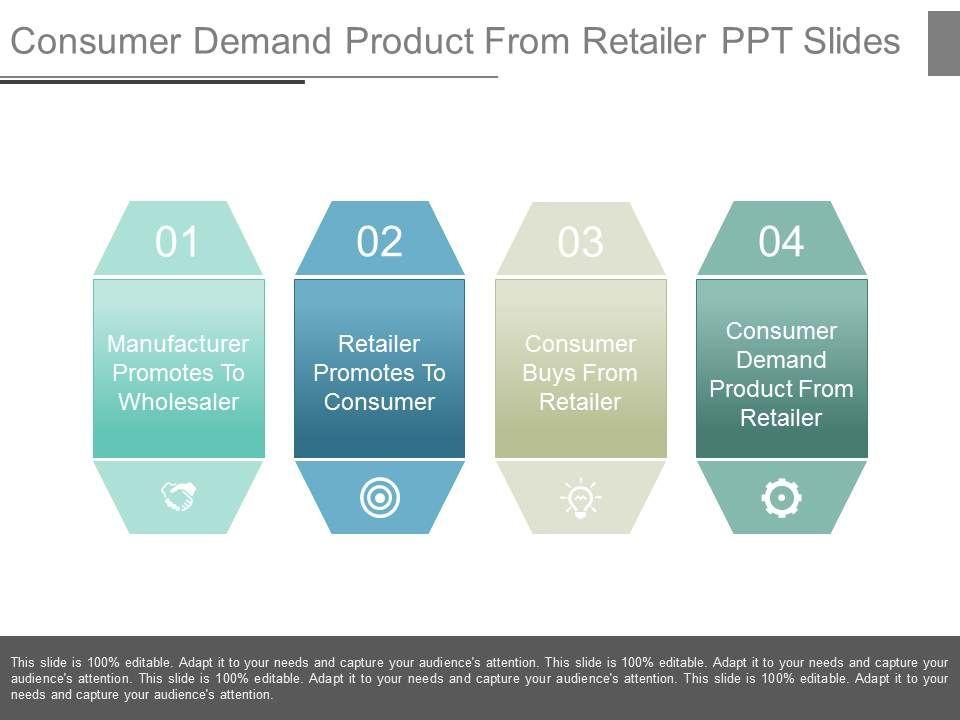 Consumer Demand Product From Retailer PPT Slides

01

Manufacturer Promotes To Wholesaler

02

Retailer Promotes To Consumer

03

Consumer Buys From Retailer

04

Consumer Demand Product From Retailer

This slide is 100% editable. Adapt it to your needs and capture your audience's attention. This slide is 100% editable. Adapt it to your needs and capture your audience's attention. This slide is 100% editable. Adapt it to your needs and capture your audience's attention. This slide is 100% editable. Adapt it to your needs and capture your audience's attention.